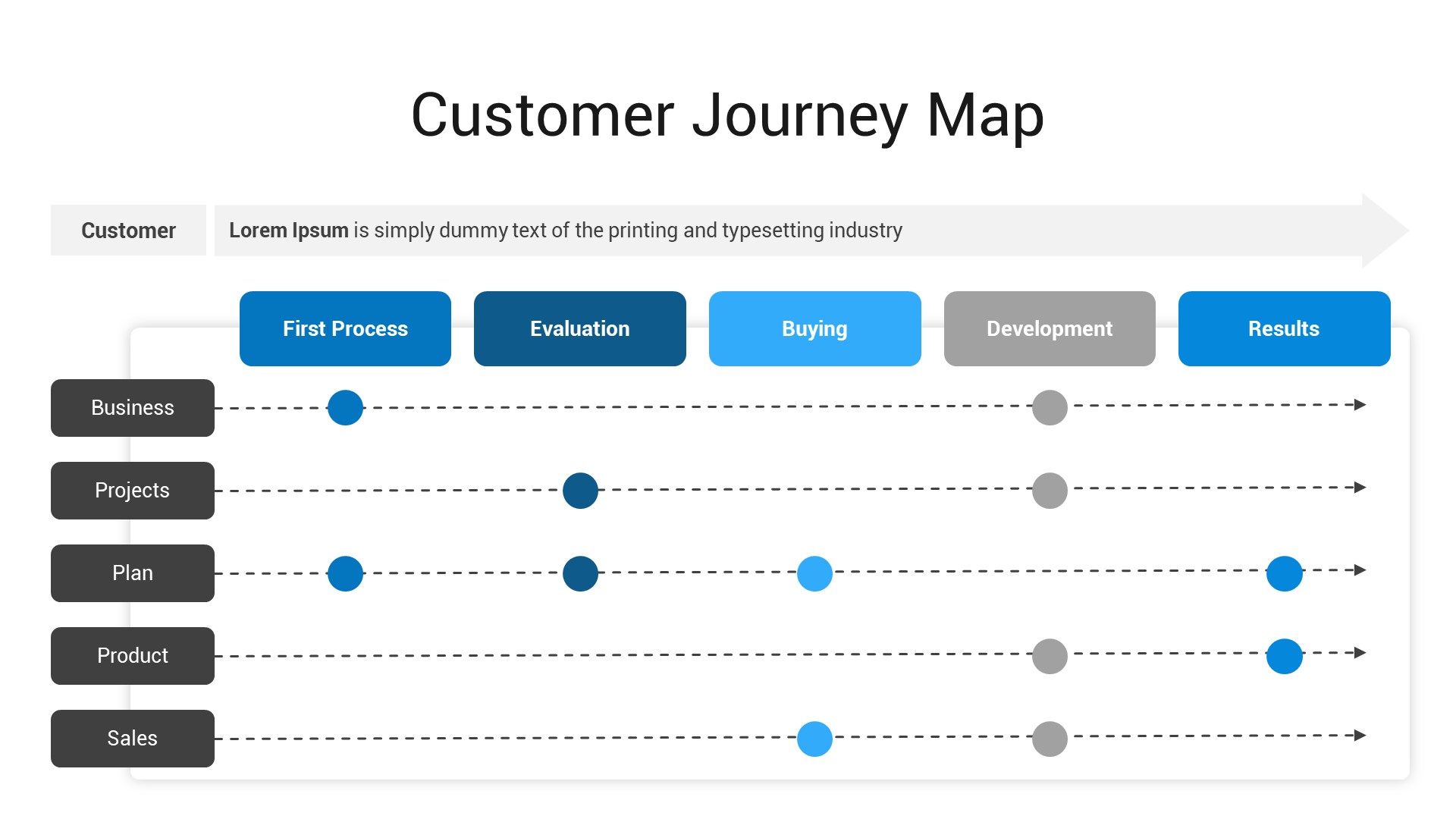 Customer Journey Map

Customer

Lorem Ipsum is simply dummy text of the printing and typesetting industry

First Process
Evaluation
Buying
Development
Results

Business
Projects
Plan
Product
Sales